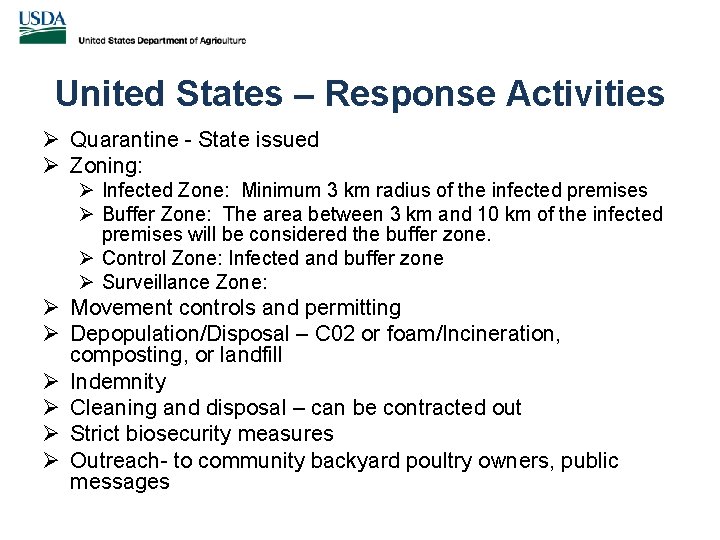 USDA
United States Department of Agriculture

United States – Response Activities

➢ Quarantine - State issued
➢ Zoning:
 ➢ Infected Zone: Minimum 3 km radius of the infected premises
 ➢ Buffer Zone: The area between 3 km and 10 km of the infected premises will be considered the buffer zone.
 ➢ Control Zone: Infected and buffer zone
 ➢ Surveillance Zone:
➢ Movement controls and permitting
➢ Depopulation/Disposal – C02 or foam/Incineration, composting, or landfill
➢ Indemnity
➢ Cleaning and disposal – can be contracted out
➢ Strict biosecurity measures
➢ Outreach- to community backyard poultry owners, public messages